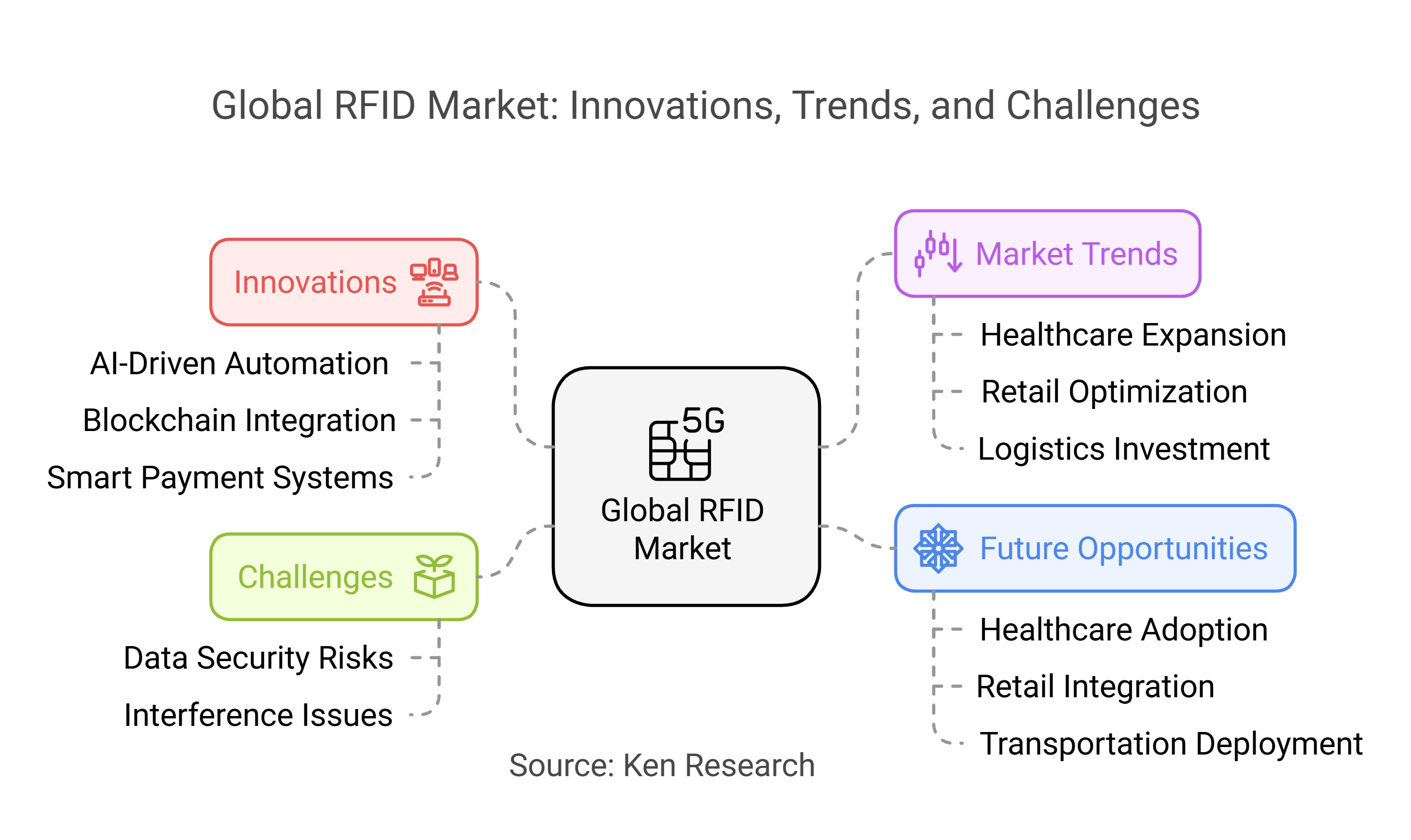 Global RFID Market: Innovations, Trends, and Challenges

Innovations

AI-Driven Automation

Blockchain Integration

Smart Payment Systems

Challenges

Data Security Risks

Interference Issues

5G

Global RFID Market

Market Trends

Healthcare Expansion

Retail Optimization

Logistics Investment

Future Opportunities

Healthcare Adoption

Retail Integration

Transportation Deployment

Source: Ken Research